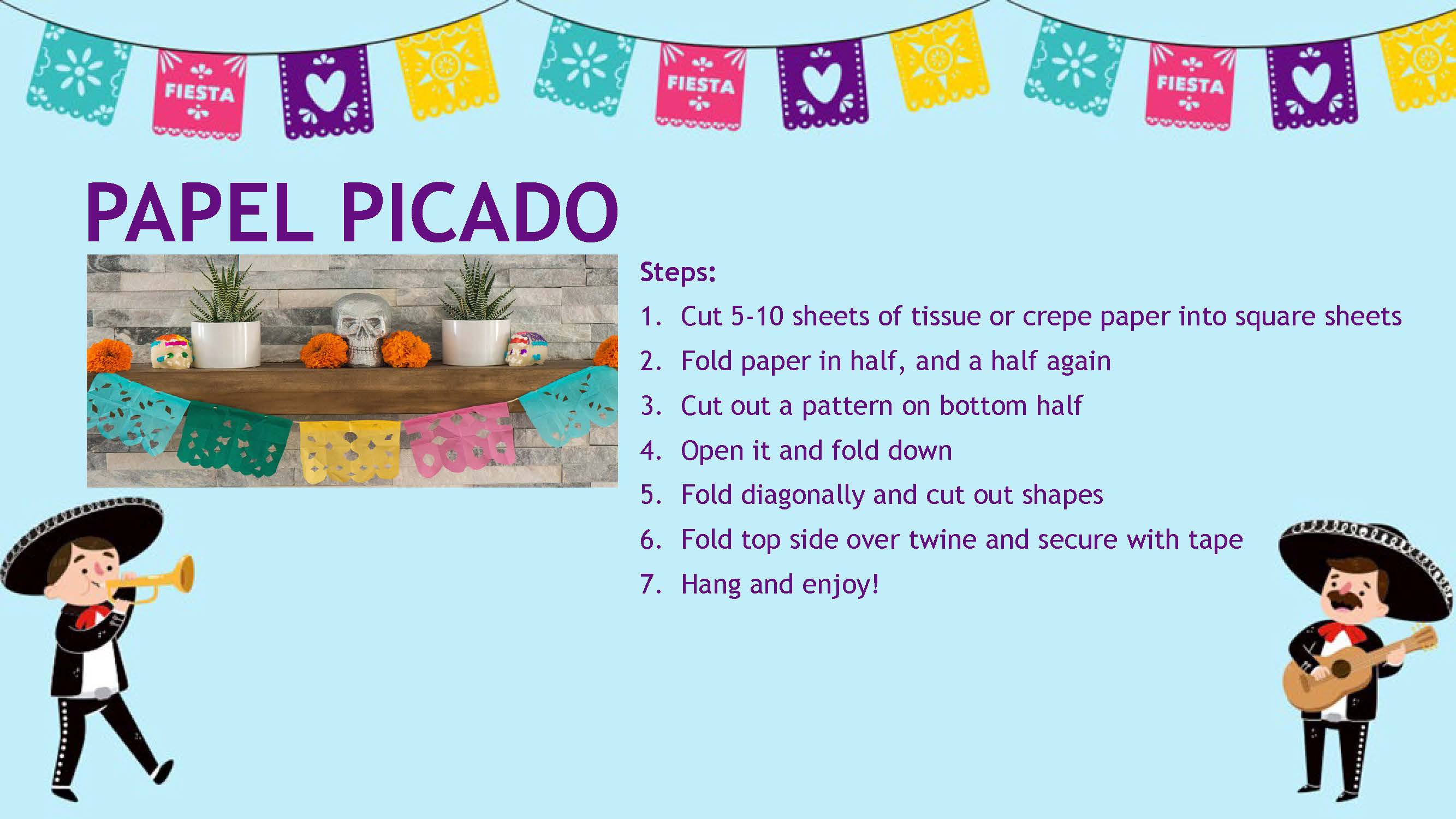 FIESTA FIESTA FIESTA

PAPEL PICADO

Steps:

1. Cut 5-10 sheets of tissue or crepe paper into square sheets
2. Fold paper in half, and a half again
3. Cut out a pattern on bottom half
4. Open it and fold down
5. Fold diagonally and cut out shapes
6. Fold top side over twine and secure with tape
7. Hang and enjoy!